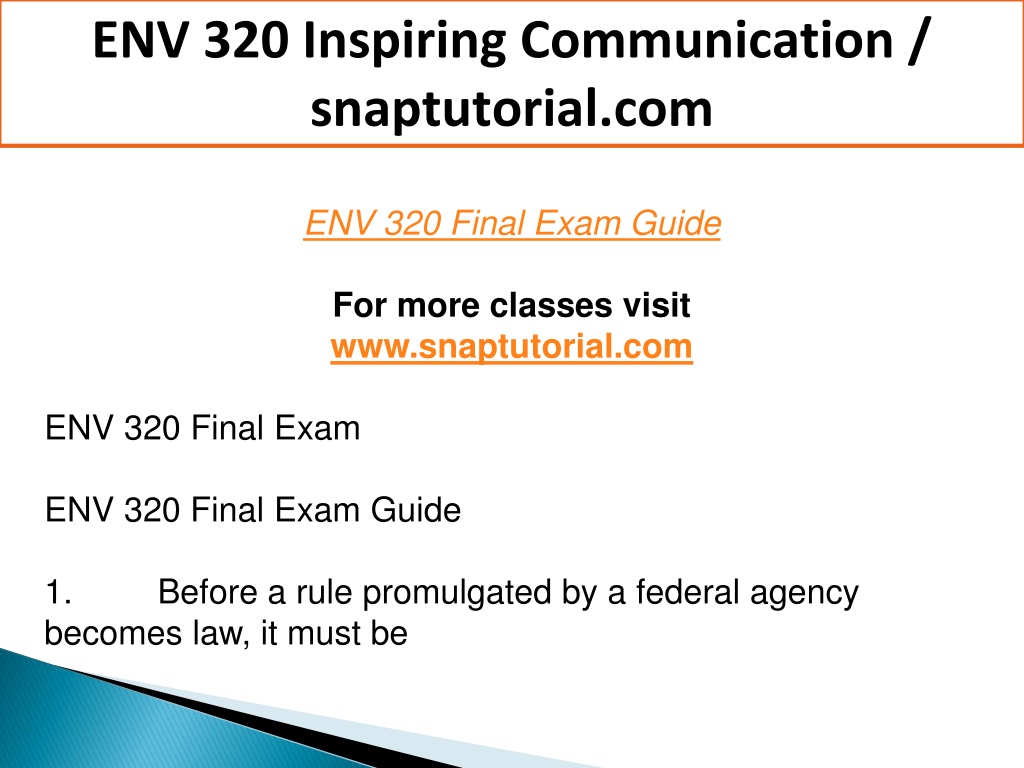 ENV 320 Inspiring Communication / snaptutorial.com

ENV 320 Final Exam Guide

For more classes visit
www.snaptutorial.com

ENV 320 Final Exam

ENV 320 Final Exam Guide

1. Before a rule promulgated by a federal agency becomes law, it must be